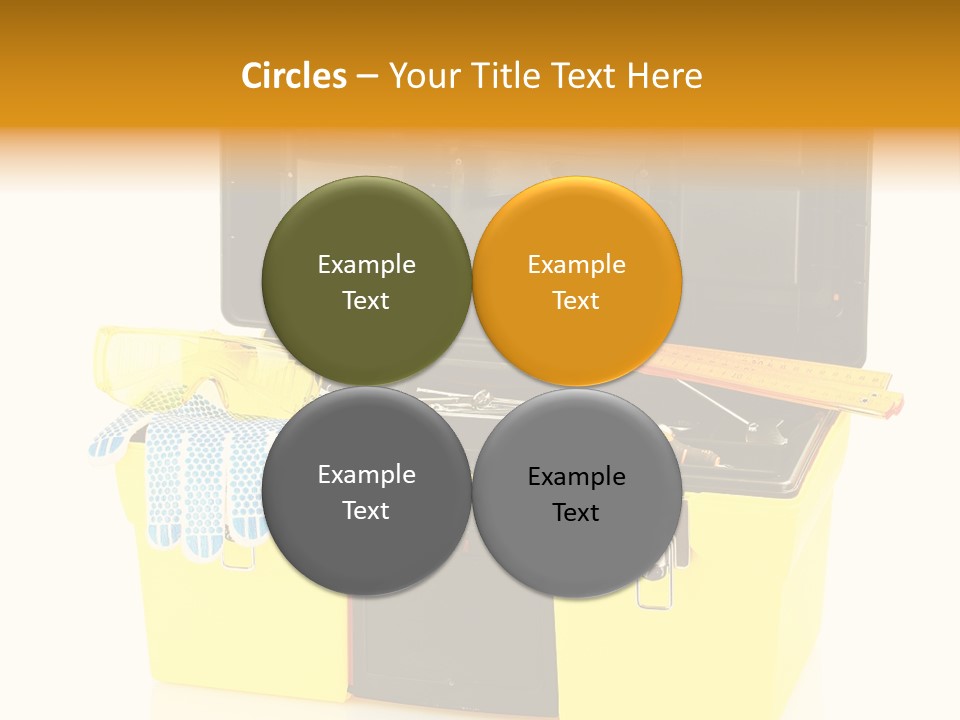 Circles – Your Title Text Here

Example Text

Example Text

Example Text

Example Text